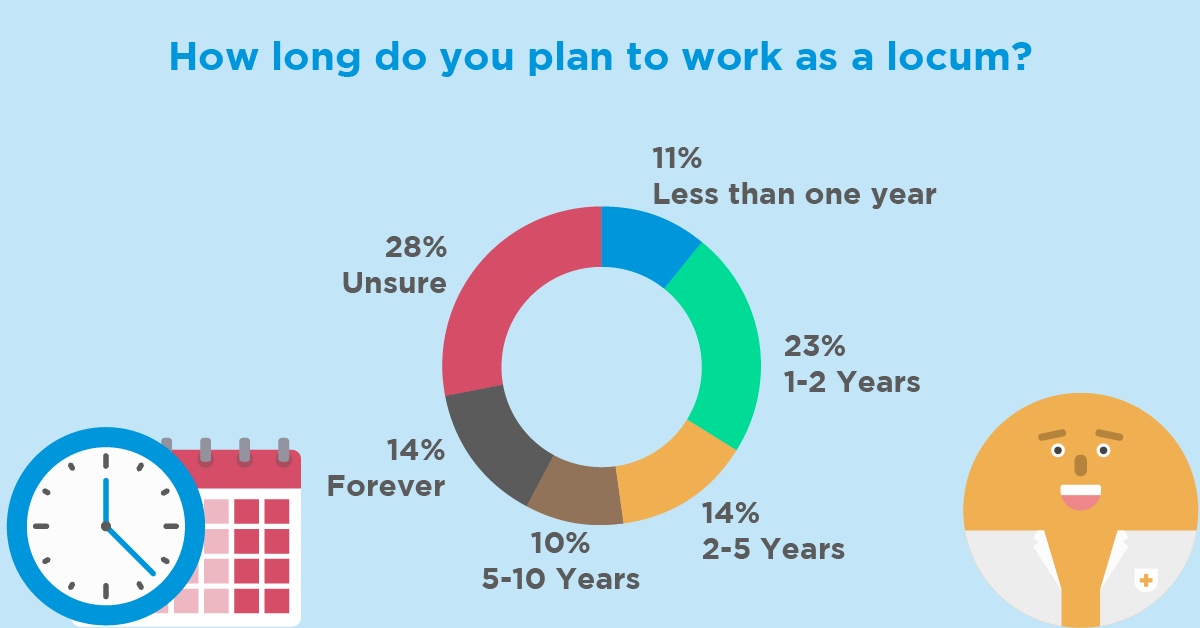 How long do you plan to work as a locum?

11%
Less than one year

23%
1-2 Years

14%
2-5 Years

10%
5-10 Years

14%
Forever

28%
Unsure